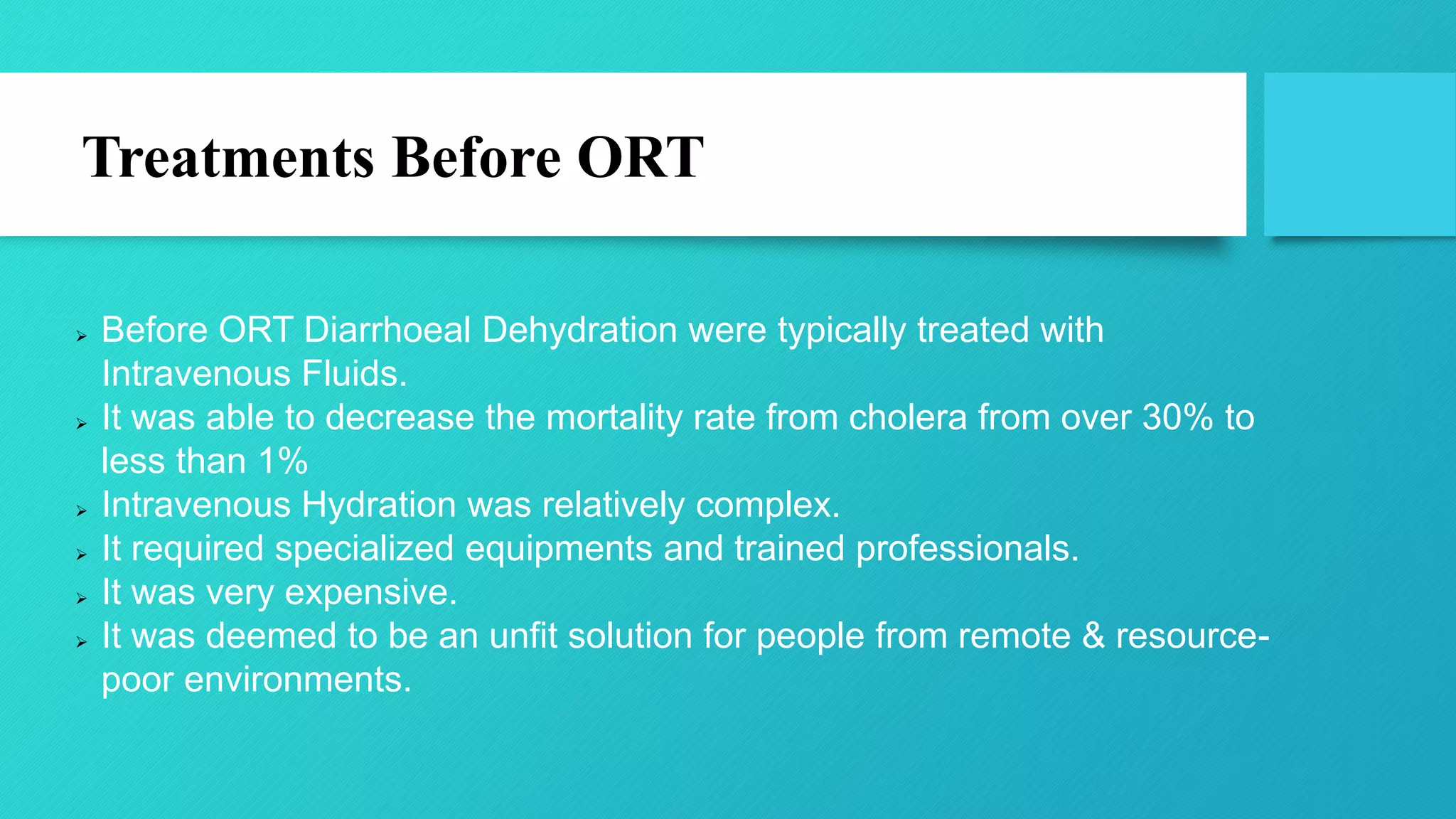 Treatments Before ORT

➢ Before ORT Diarrhoeal Dehydration were typically treated with Intravenous Fluids.
➢ It was able to decrease the mortality rate from cholera from over 30% to less than 1%
➢ Intravenous Hydration was relatively complex.
➢ It required specialized equipments and trained professionals.
➢ It was very expensive.
➢ It was deemed to be an unfit solution for people from remote & resource-poor environments.